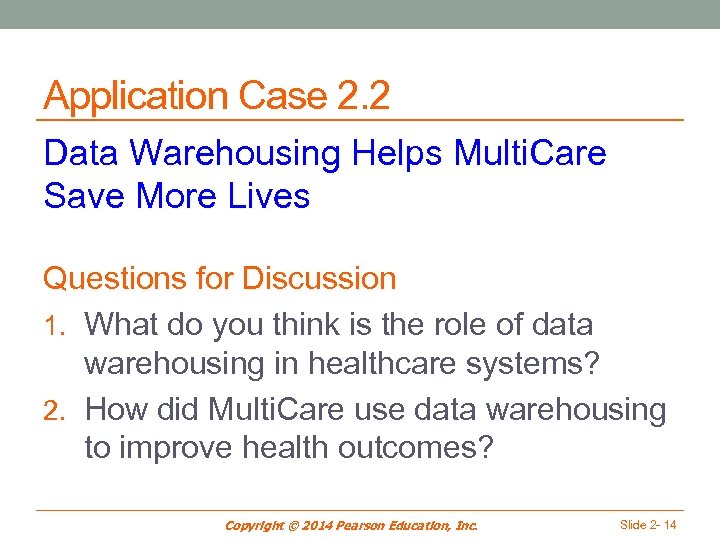 Application Case 2.2

Data Warehousing Helps MultiCare Save More Lives

Questions for Discussion

1. What do you think is the role of data warehousing in healthcare systems?

2. How did MultiCare use data warehousing to improve health outcomes?

Copyright © 2014 Pearson Education, Inc.

Slide 2- 14